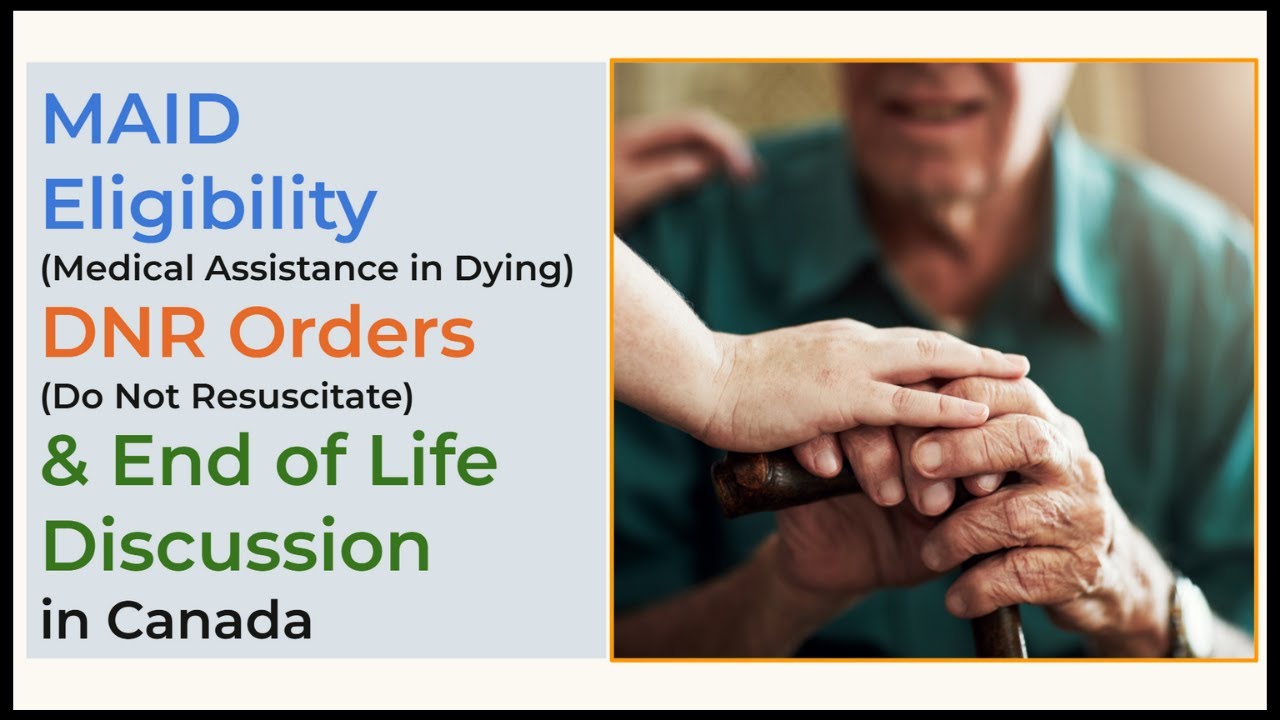 MAID Eligibility
(Medical Assistance in Dying)
DNR Orders
(Do Not Resuscitate)
& End of Life Discussion
in Canada